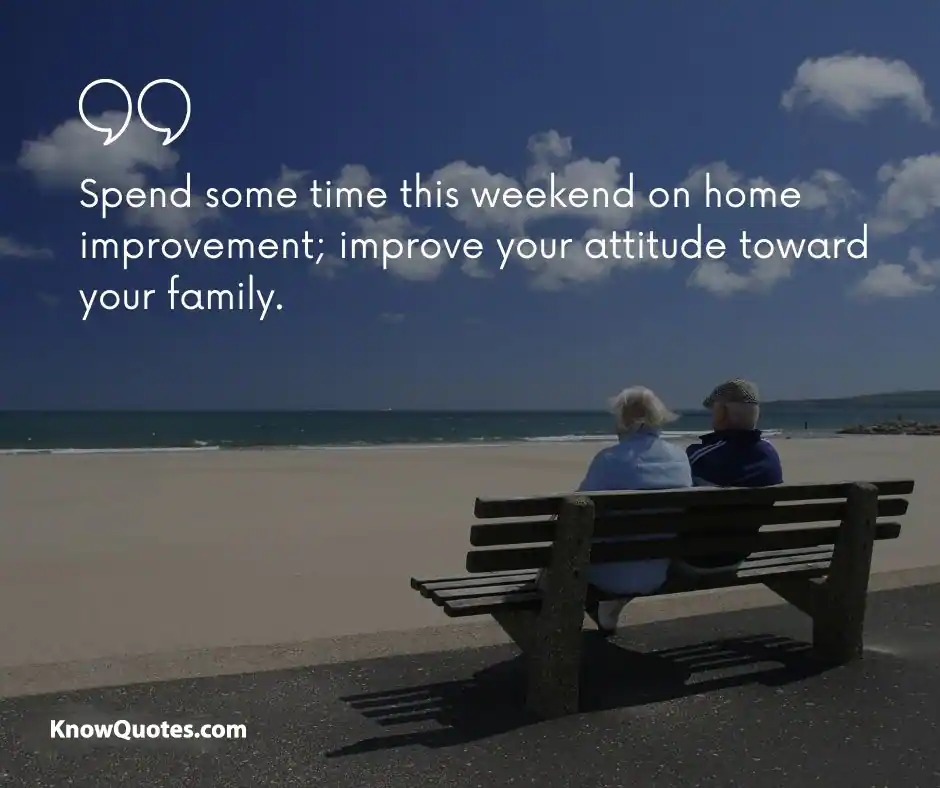 Spend some time this weekend on home improvement; improve your attitude toward your family.

KnowQuotes.com